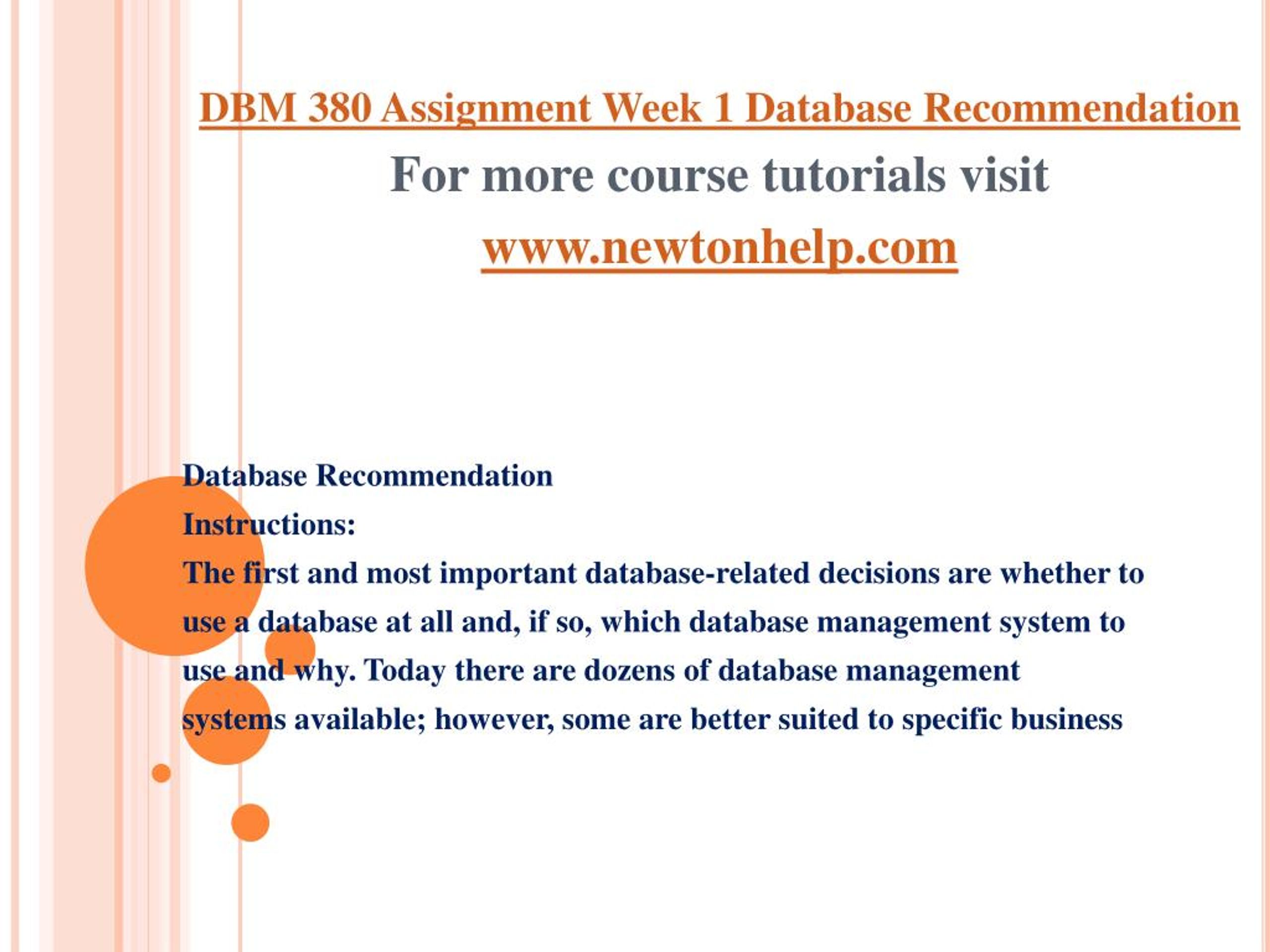 DBM 380 Assignment Week 1 Database Recommendation

For more course tutorials visit

www.newtonhelp.com

Database Recommendation

Instructions:

The first and most important database-related decisions are whether to use a database at all and, if so, which database management system to use and why. Today there are dozens of database management systems available; however, some are better suited to specific business